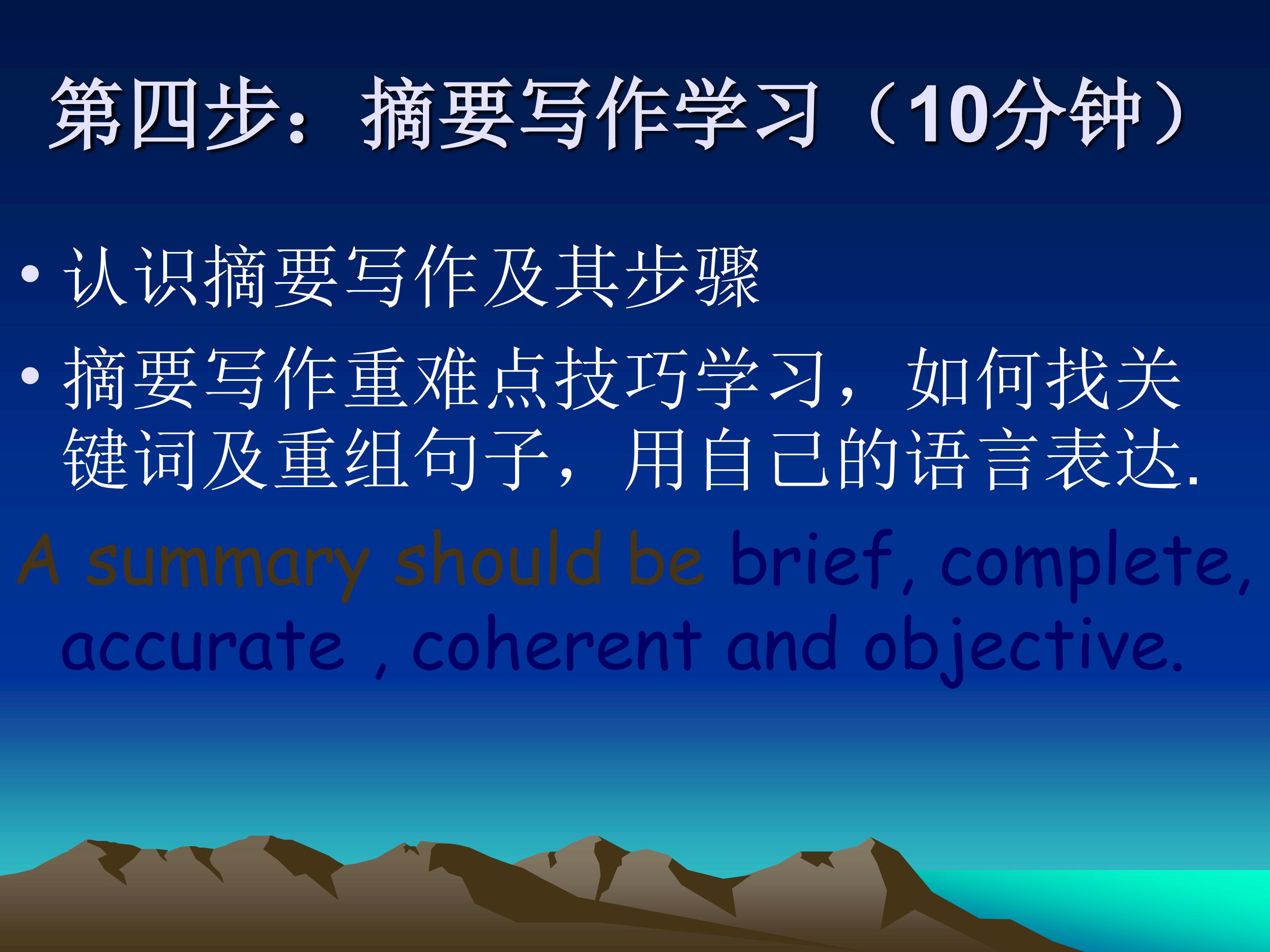 第四步：摘要写作学习（10分钟）

• 认识摘要写作及其步骤

• 摘要写作重难点技巧学习，如何找关键词及重组句子，用自己的语言表达.

A summary should be brief, complete, accurate , coherent and objective.